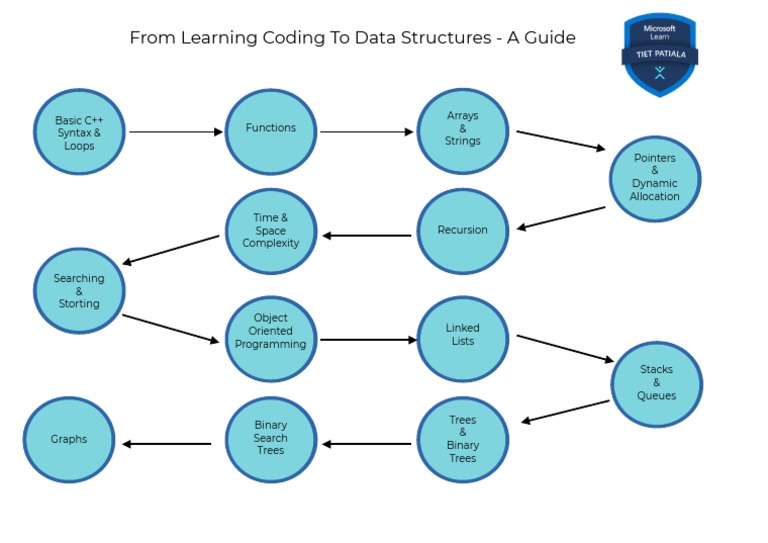 From Learning Coding To Data Structures - A Guide

Microsoft Learn
TIET PATIALA

Basic C++ Syntax & Loops

Functions

Arrays & Strings

Pointers & Dynamic Allocation

Recursion

Time & Space Complexity

Searching & Storting

Object Oriented Programming

Linked Lists

Stacks & Queues

Trees & Binary Trees

Binary Search Trees

Graphs